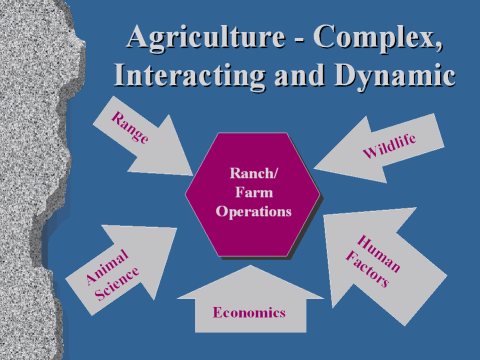 Agriculture - Complex, Interacting and Dynamic

Range

Wildlife

Ranch/ Farm Operations

Animal Science

Human Factors

Economics